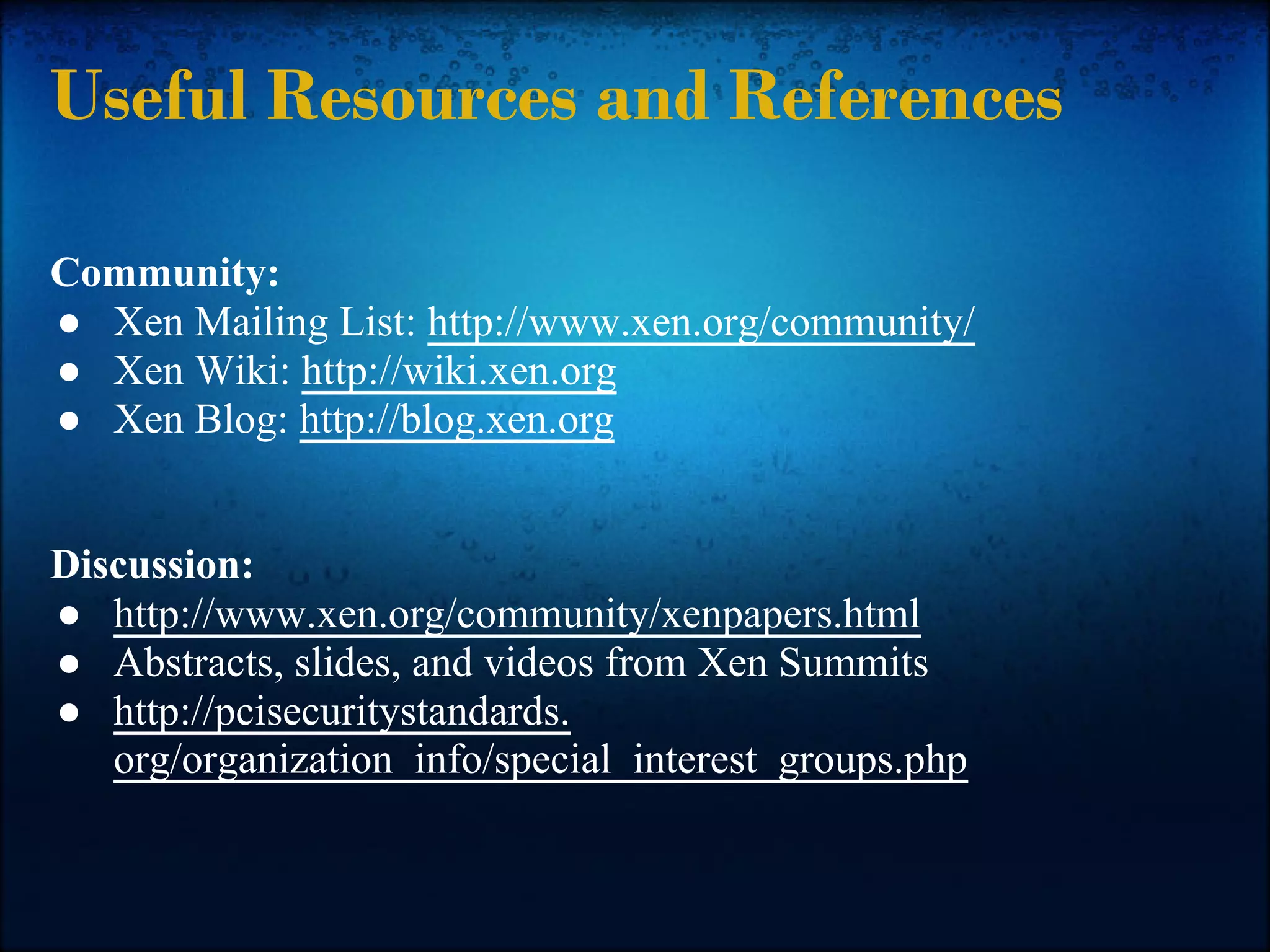 Useful Resources and References

Community:
● Xen Mailing List: http://www.xen.org/community/
● Xen Wiki: http://wiki.xen.org
● Xen Blog: http://blog.xen.org

Discussion:
● http://www.xen.org/community/xenpapers.html
● Abstracts, slides, and videos from Xen Summits
● http://pcisecuritystandards.org/organization_info/special_interest_groups.php